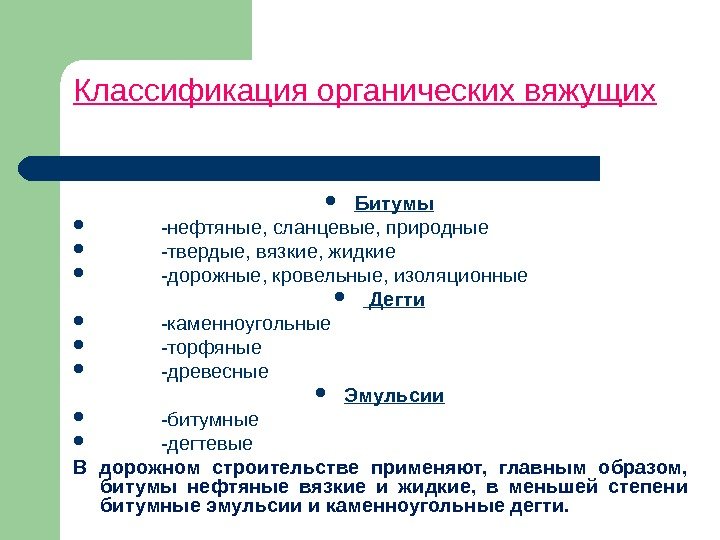 Классификация органических вяжущих

• Битумы
• -нефтяные, сланцевые, природные
• -твердые, вязкие, жидкие
• -дорожные, кровельные, изоляционные
• Дегти
• -каменноугольные
• -торфяные
• -древесные
• Эмульсии
• -битумные
• -дегтевые

В дорожном строительстве применяют, главным образом, битумы нефтяные вязкие и жидкие, в меньшей степени битумные эмульсии и каменноугольные дегти.